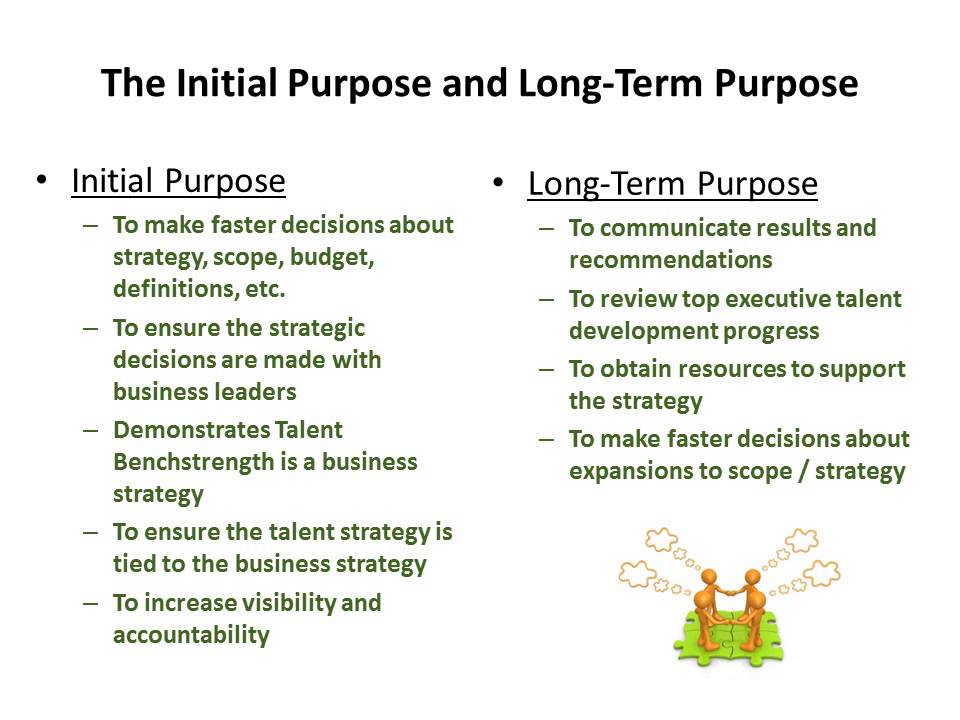 The Initial Purpose and Long-Term Purpose

• Initial Purpose
– To make faster decisions about strategy, scope, budget, definitions, etc.
– To ensure the strategic decisions are made with business leaders
– Demonstrates Talent Benchstrength is a business strategy
– To ensure the talent strategy is tied to the business strategy
– To increase visibility and accountability

• Long-Term Purpose
– To communicate results and recommendations
– To review top executive talent development progress
– To obtain resources to support the strategy
– To make faster decisions about expansions to scope / strategy